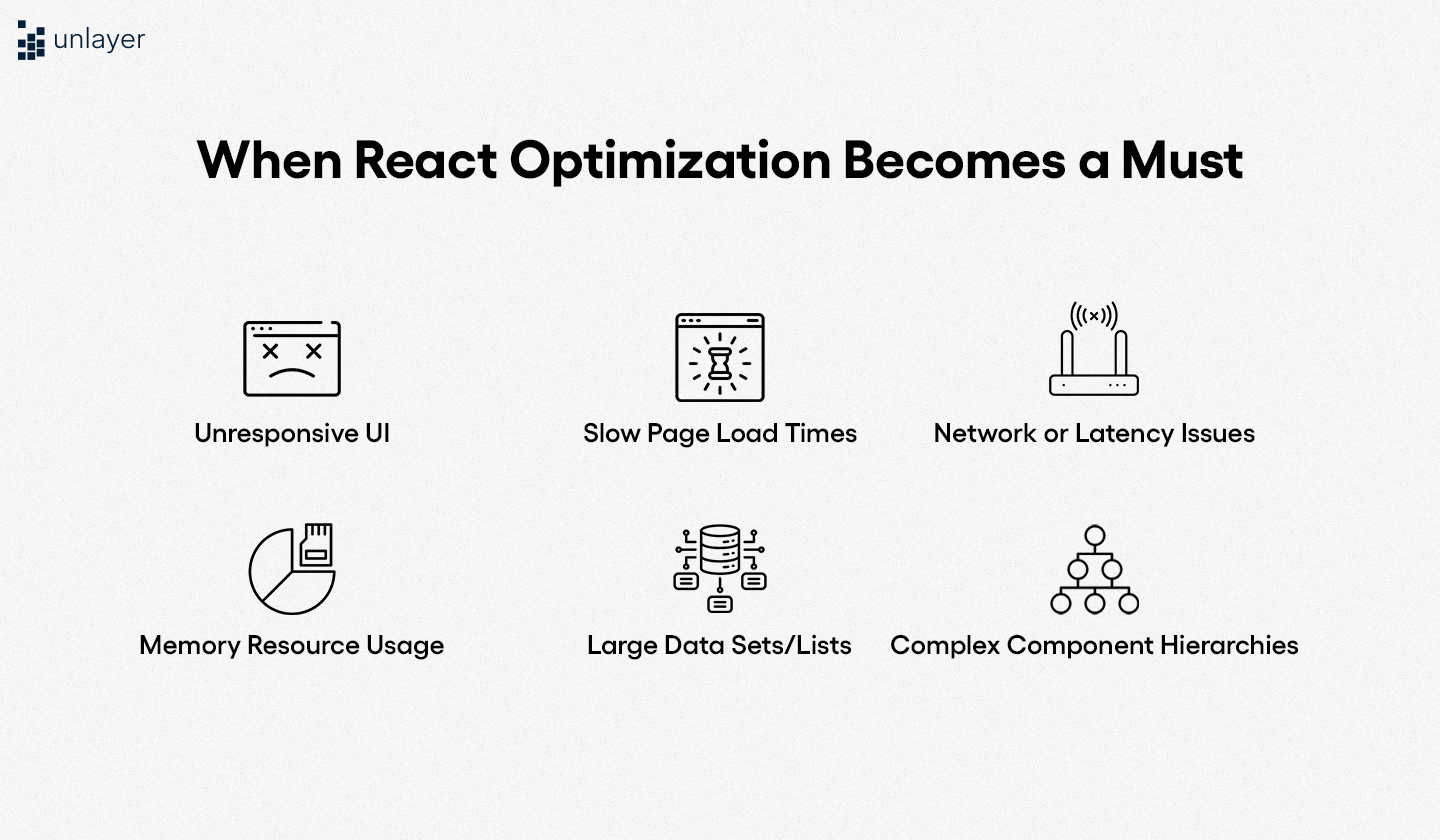 unlayer

When React Optimization Becomes a Must

Unresponsive UI

Slow Page Load Times

Network or Latency Issues

Memory Resource Usage

Large Data Sets/Lists

Complex Component Hierarchies